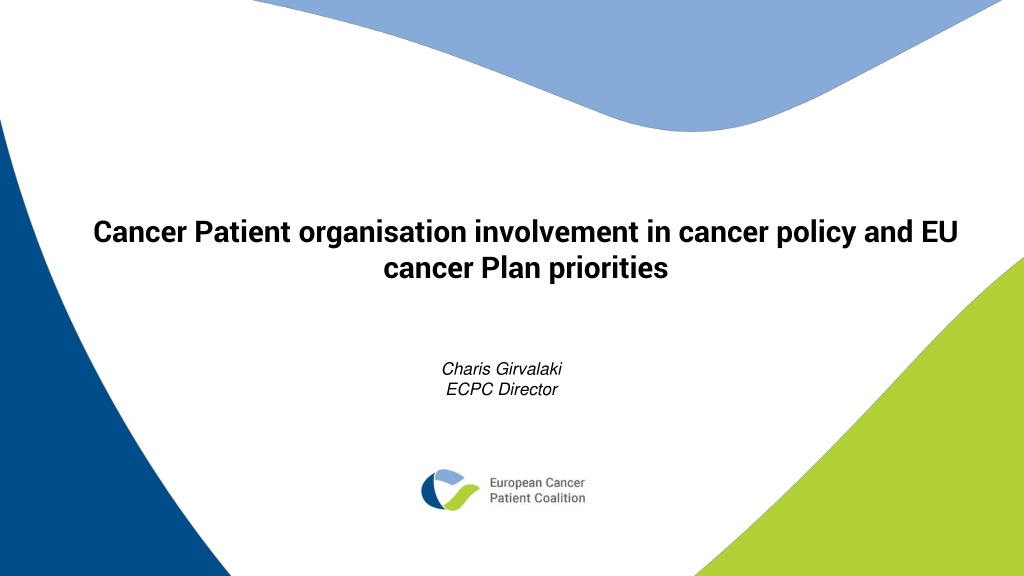 Cancer Patient organisation involvement in cancer policy and EU cancer Plan priorities

Charis Girvalaki
ECPC Director

European Cancer
Patient Coalition